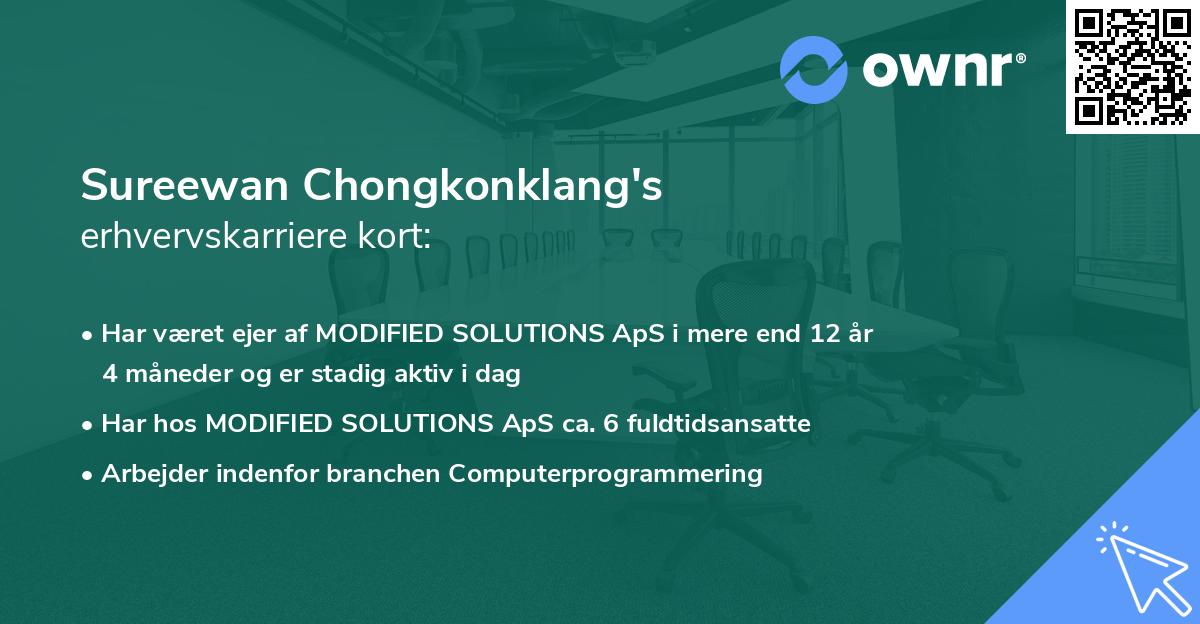 ownr®

Sureewan Chongkonklang's
erhvervskarriere kort:

• Har været ejer af MODIFIED SOLUTIONS ApS i mere end 12 år 4 måneder og er stadig aktiv i dag
• Har hos MODIFIED SOLUTIONS ApS ca. 6 fuldtidsansatte
• Arbejder indenfor branchen Computerprogrammering